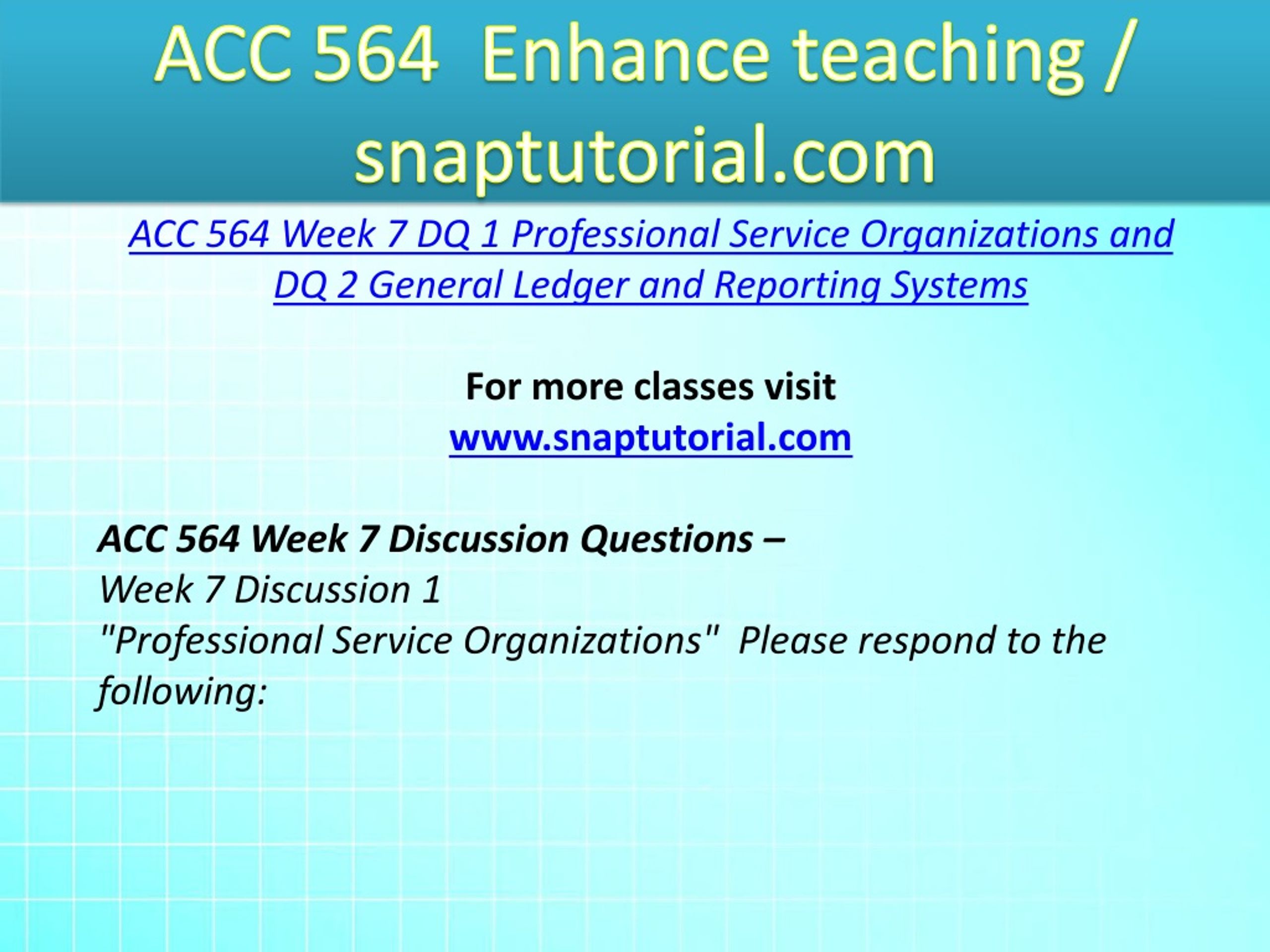 ACC 564 Enhance teaching / snaptutorial.com

ACC 564 Week 7 DQ 1 Professional Service Organizations and DQ 2 General Ledger and Reporting Systems

For more classes visit
www.snaptutorial.com

ACC 564 Week 7 Discussion Questions –
Week 7 Discussion 1
"Professional Service Organizations" Please respond to the following: